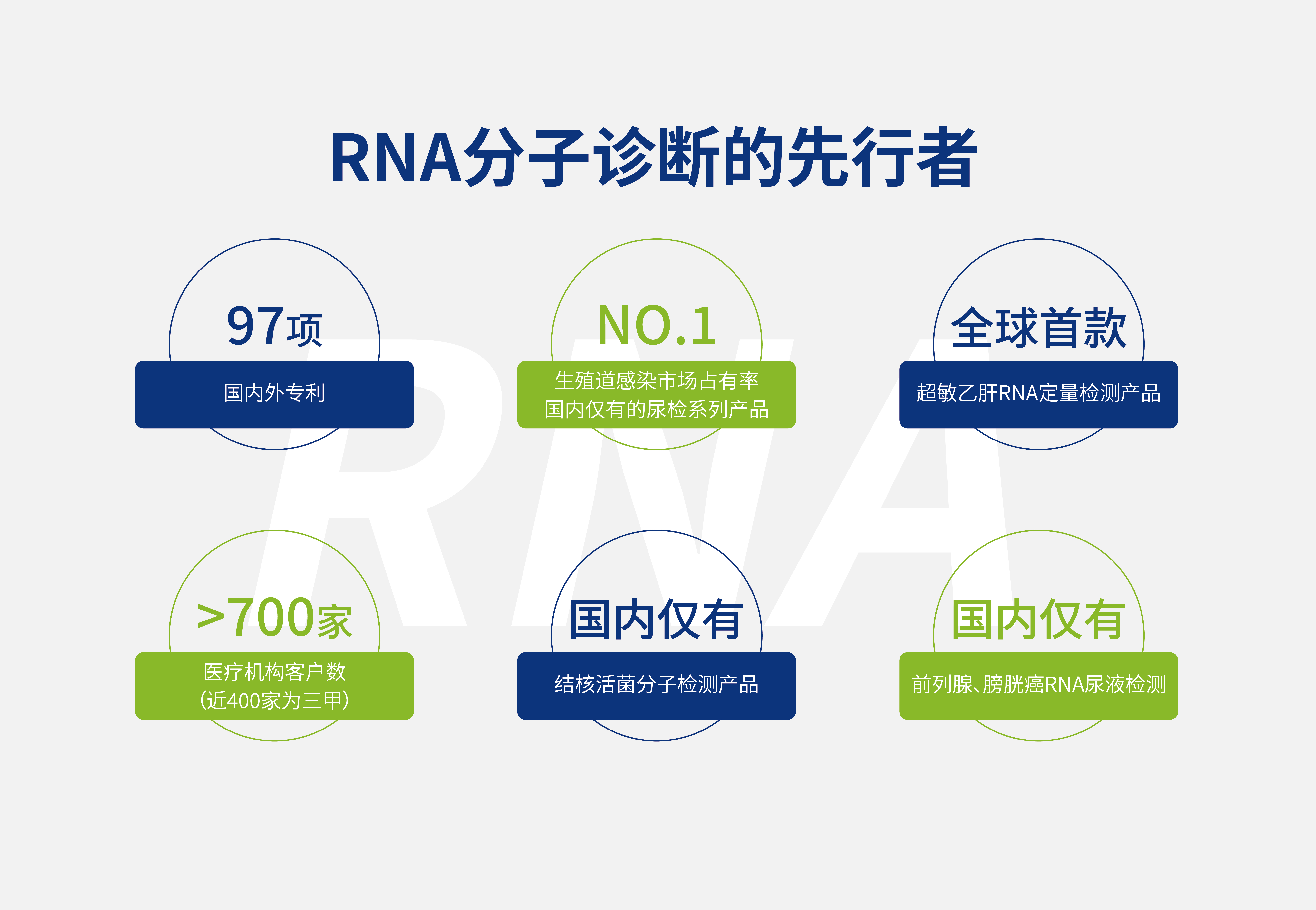 RNA分子诊断的先行者

97项
国内外专利

NO.1
生殖道感染市场占有率
国内仅有的尿检系列产品

全球首款
超敏乙肝RNA定量检测产品

>700家
医疗机构客户数
(近400家为三甲)

国内仅有
结核活菌分子检测产品

国内仅有
前列腺、膀胱癌RNA尿液检测

RNA